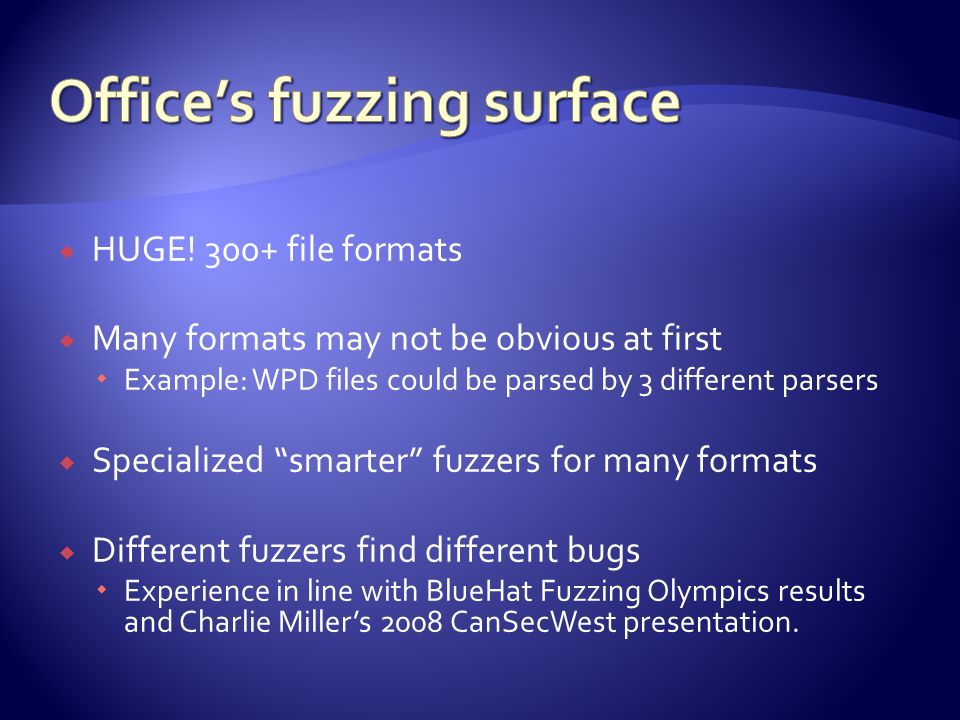 Office’s fuzzing surface

HUGE! 300+ file formats

Many formats may not be obvious at first
Example: WPD files could be parsed by 3 different parsers

Specialized “smarter” fuzzers for many formats

Different fuzzers find different bugs
Experience in line with BlueHat Fuzzing Olympics results and Charlie Miller’s 2008 CanSecWest presentation.